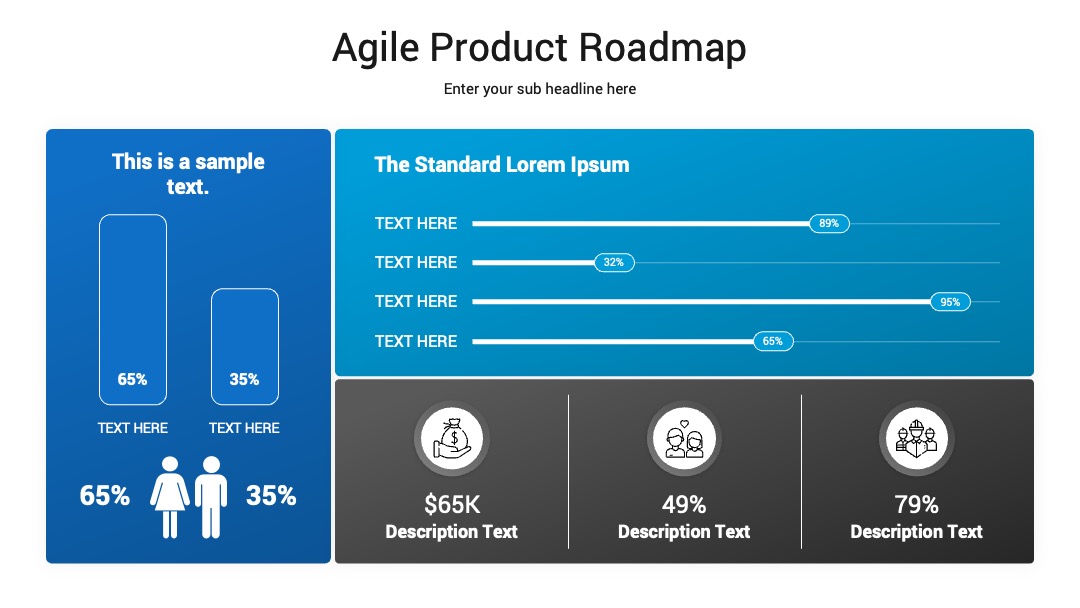 Agile Product Roadmap

Enter your sub headline here

This is a sample text.

65%

35%

TEXT HERE

TEXT HERE

65%

35%

The Standard Lorem Ipsum

TEXT HERE 89%

TEXT HERE 32%

TEXT HERE 95%

TEXT HERE 65%

$65K
Description Text

49%
Description Text

79%
Description Text